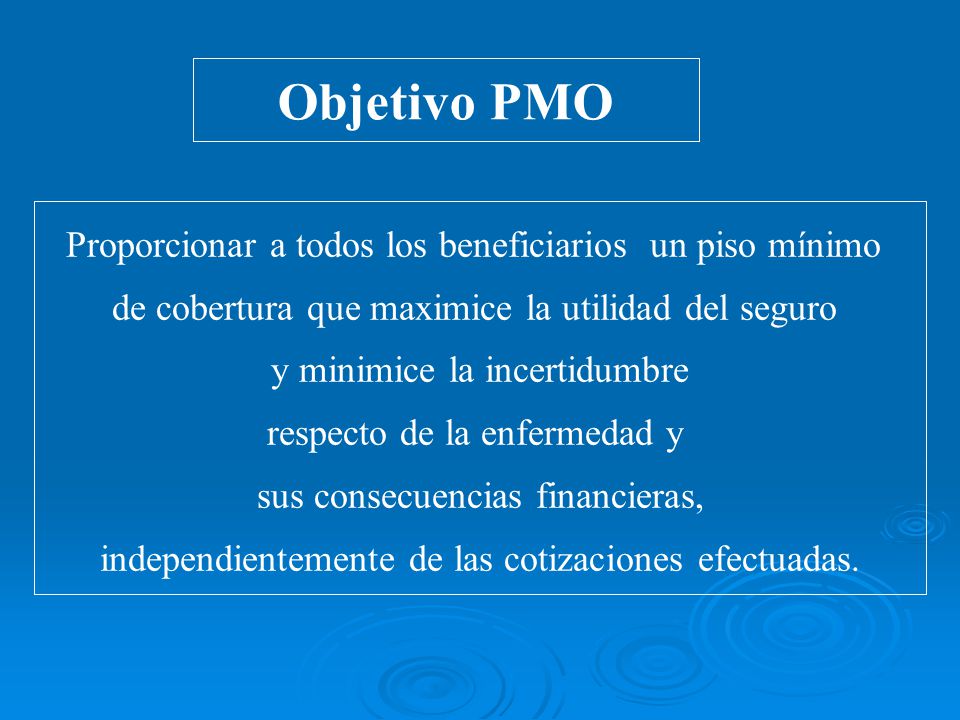 Objetivo PMO

Proporcionar a todos los beneficiarios un piso mínimo de cobertura que maximice la utilidad del seguro y minimice la incertidumbre respecto de la enfermedad y sus consecuencias financieras, independientemente de las cotizaciones efectuadas.